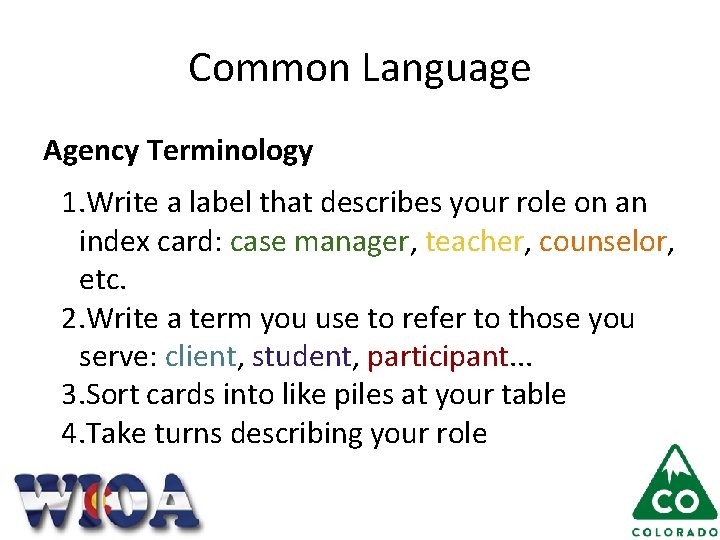 Common Language

Agency Terminology

1.Write a label that describes your role on an index card: case manager, teacher, counselor, etc.
2.Write a term you use to refer to those you serve: client, student, participant...
3.Sort cards into like piles at your table
4.Take turns describing your role

WIOA

CO
COLORADO